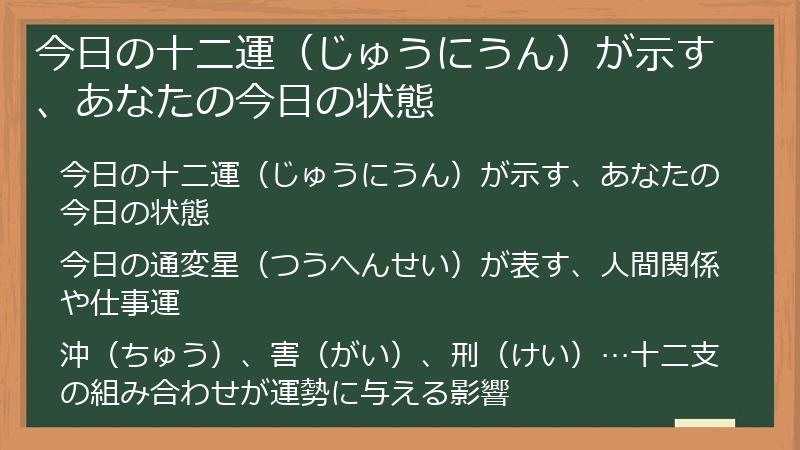 今日の十二運（じゅうにうん）が示す、あなたの今日の状態

今日の十二運（じゅうにうん）が示す、あなたの今日の状態

今日の通変星（つうへんせい）が表す、人間関係や仕事運

沖（ちゅう）、害（がい）、刑（けい）…十二支の組み合わせが運勢に与える影響